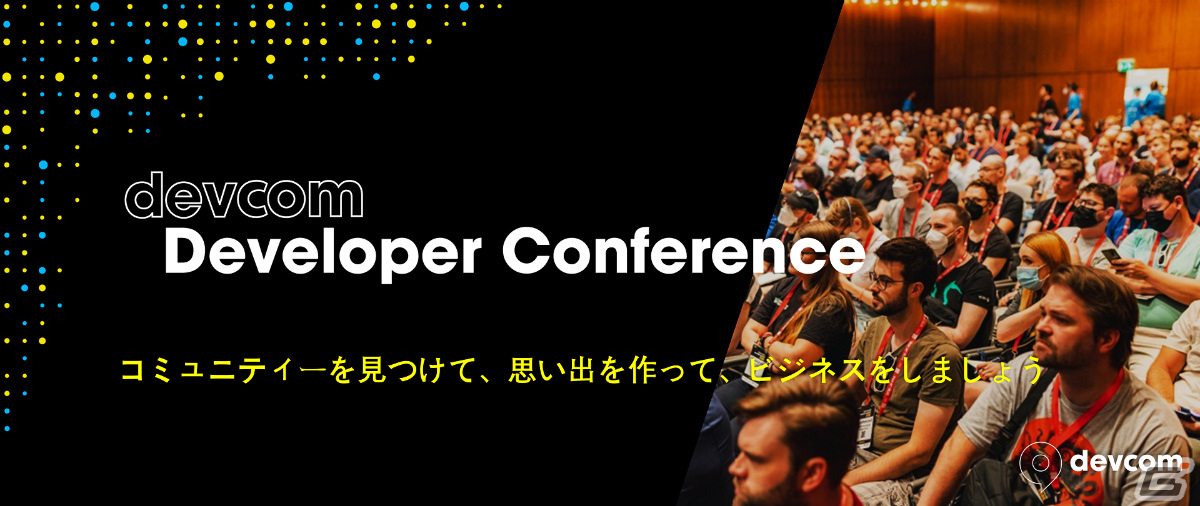 devcom
Developer Conference

コミュニティーを見つけて、思い出を作って、ビジネスをしましょう

devcom